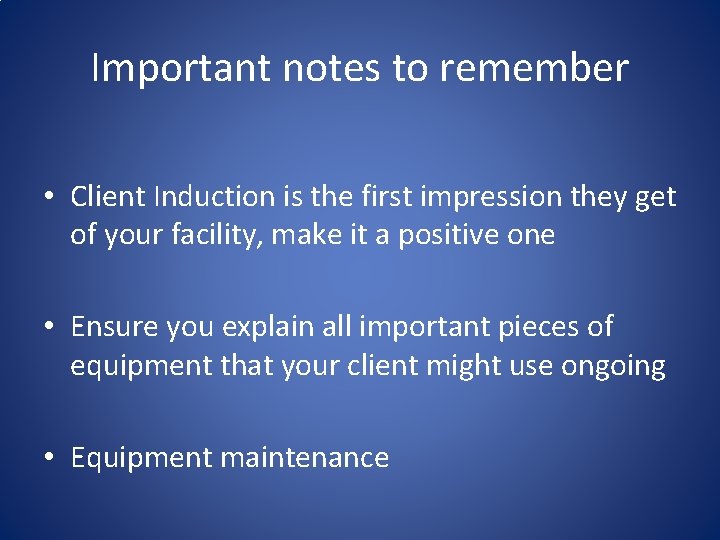 Important notes to remember

• Client Induction is the first impression they get of your facility, make it a positive one

• Ensure you explain all important pieces of equipment that your client might use ongoing

• Equipment maintenance